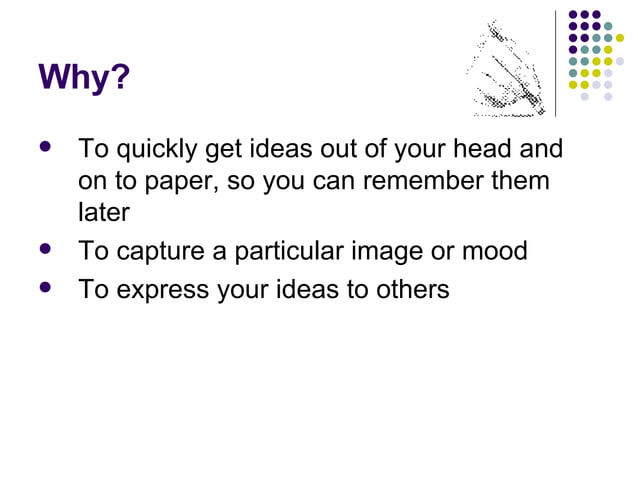 Why?

- To quickly get ideas out of your head and on to paper, so you can remember them later
- To capture a particular image or mood
- To express your ideas to others